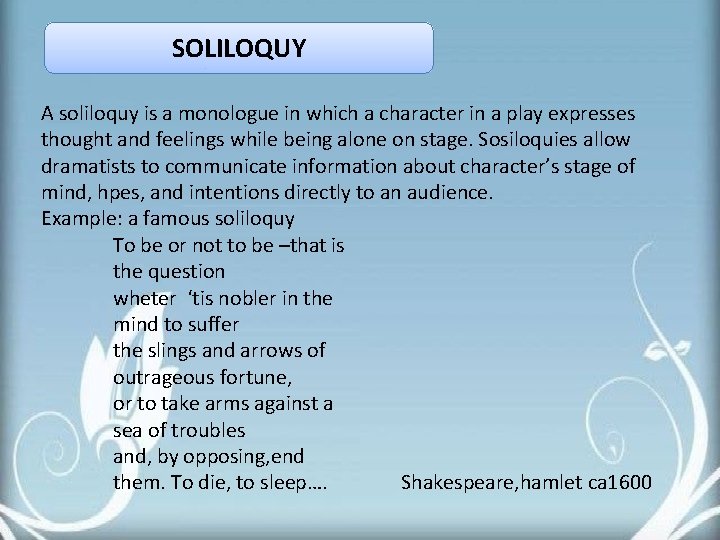 SOLILOQUY

A soliloquy is a monologue in which a character in a play expresses thought and feelings while being alone on stage. Sosiloquies allow dramatists to communicate information about character's stage of mind, hpes, and intentions directly to an audience.
Example: a famous soliloquy

To be or not to be –that is the question
wheter 'tis nobler in the mind to suffer
the slings and arrows of outrageous fortune,
or to take arms against a sea of troubles
and, by opposing,end them. To die, to sleep….

Shakespeare,hamlet ca1600